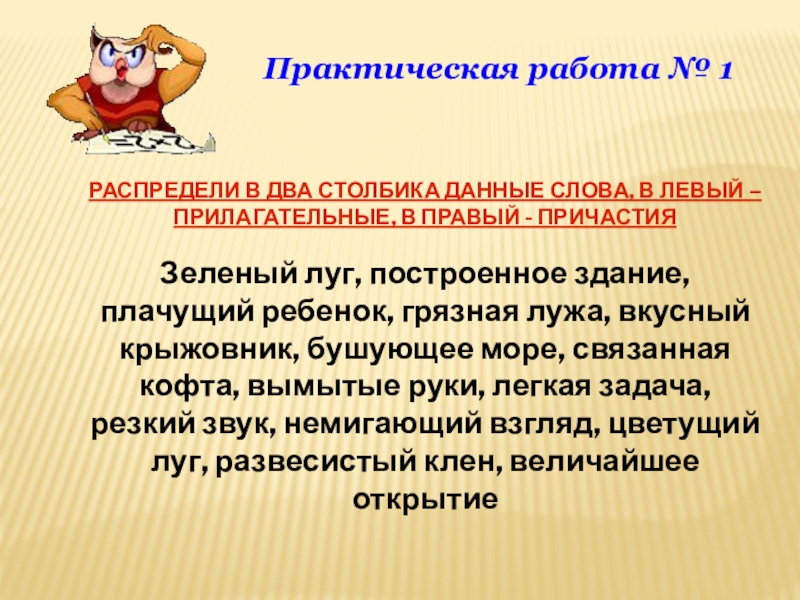 Практическая работа № 1

РАСПРЕДЕЛИ В ДВА СТОЛБИКА ДАННЫЕ СЛОВА, В ЛЕВЫЙ – ПРИЛАГАТЕЛЬНЫЕ, В ПРАВЫЙ - ПРИЧАСТИЯ

Зеленый луг, построенное здание, плачущий ребенок, грязная лужа, вкусный крыжовник, бушующее море, связанная кофта, вымытые руки, легкая задача, резкий звук, немигающий взгляд, цветущий луг, развесистый клен, величайшее открытие